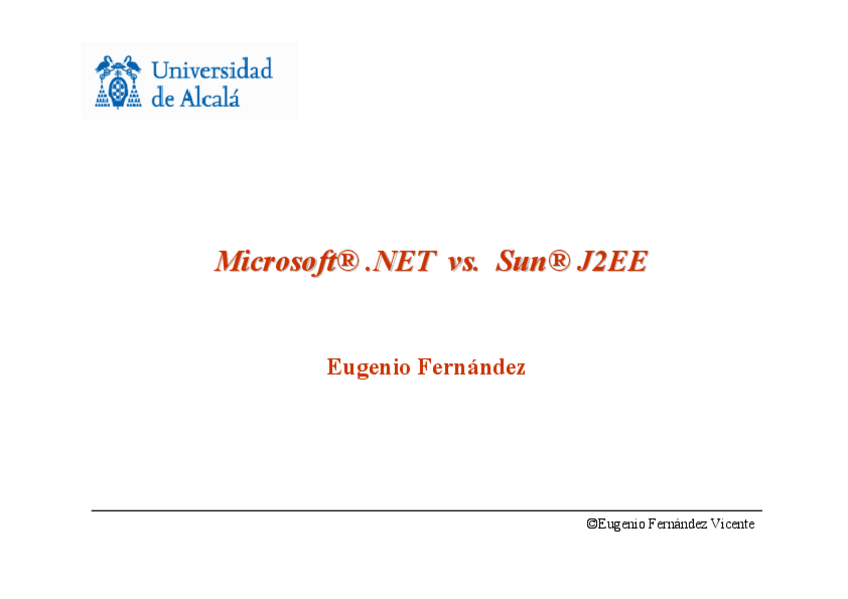 Universidad de Alcalá

Microsoft® .NET vs. Sun® J2EE

Eugenio Fernández

©Eugenio Fernández Vicente